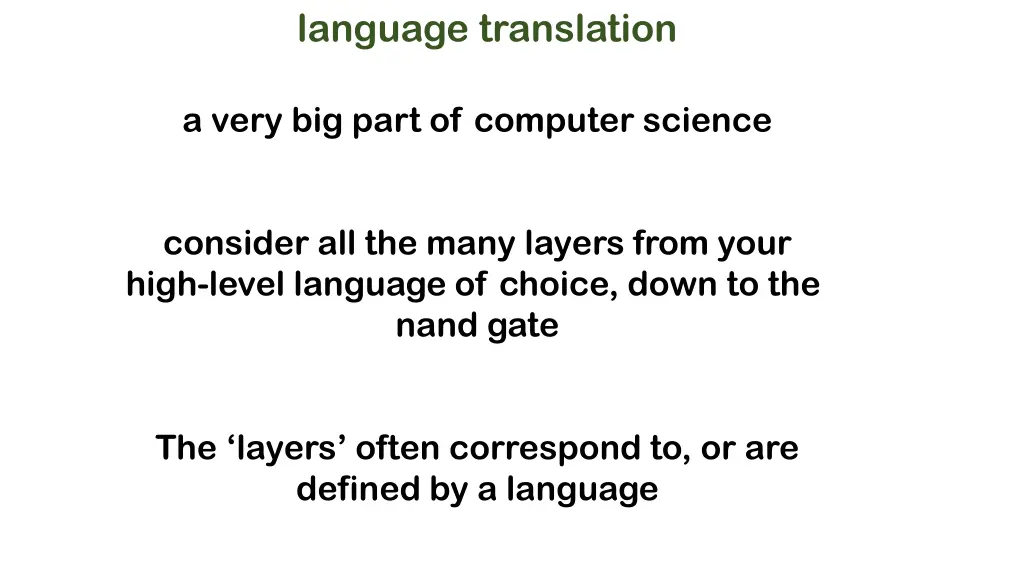 language translation

a very big part of computer science

consider all the many layers from your high-level language of choice, down to the nand gate

The ‘layers’ often correspond to, or are defined by a language